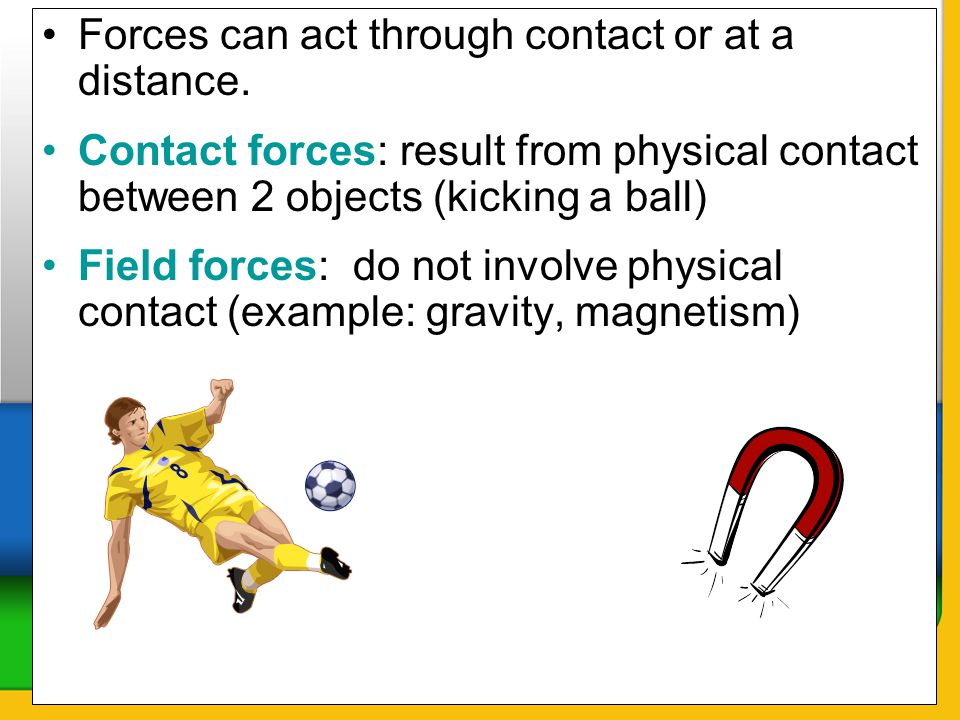 • Forces can act through contact or at a distance.

• Contact forces: result from physical contact between 2 objects (kicking a ball)

• Field forces: do not involve physical contact (example: gravity, magnetism)

8